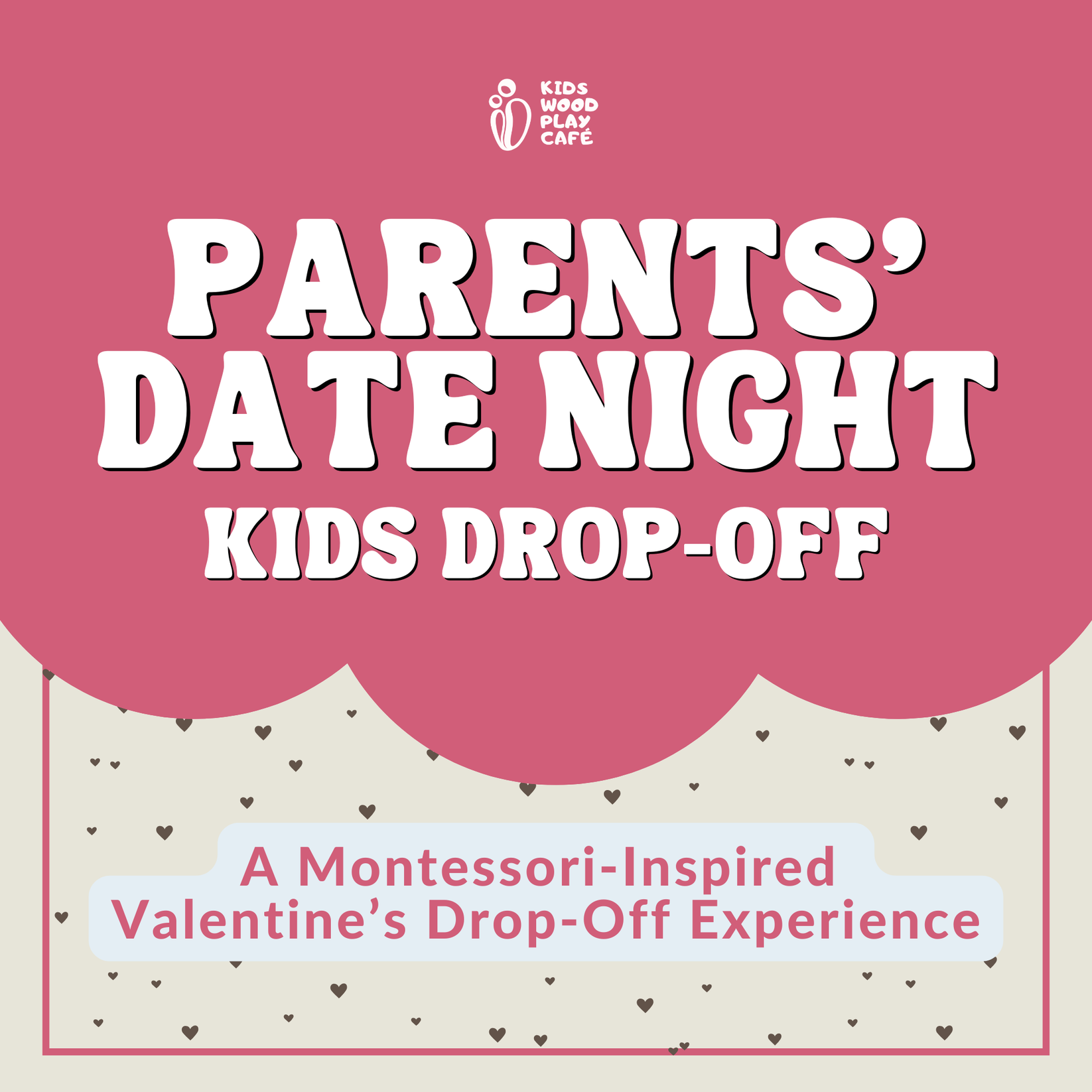 KIDS WOOD PLAY CAFÉ

PARENTS' DATE NIGHT

KIDS DROP-OFF

A Montessori-Inspired Valentine's Drop-Off Experience